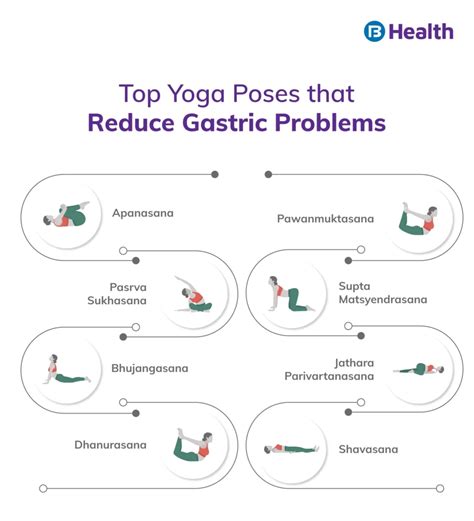 Health

Top Yoga Poses that
Reduce Gastric Problems

Apanasana

Pasrva Sukhasana

Bhujangasana

Dhanurasana

Pawanmuktasana

Supta Matsyendrasana

Jathara Parivartanasana

Shavasana